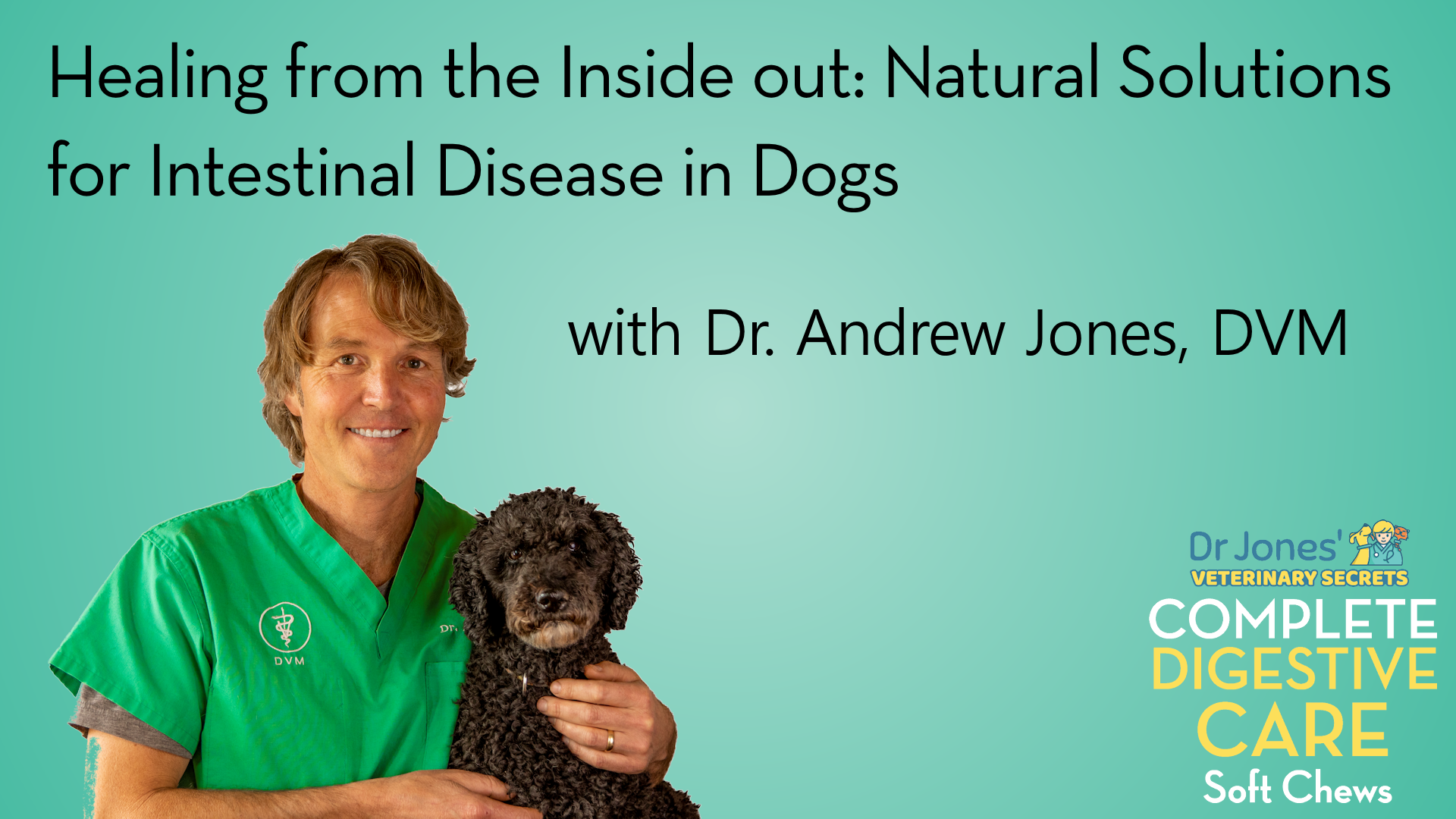 Healing from the Inside out: Natural Solutions for Intestinal Disease in Dogs

with Dr. Andrew Jones, DVM

DVM

Dr.

Dr Jones'
VETERINARY SECRETS
COMPLETE
DIGESTIVE
CARE
Soft Chews